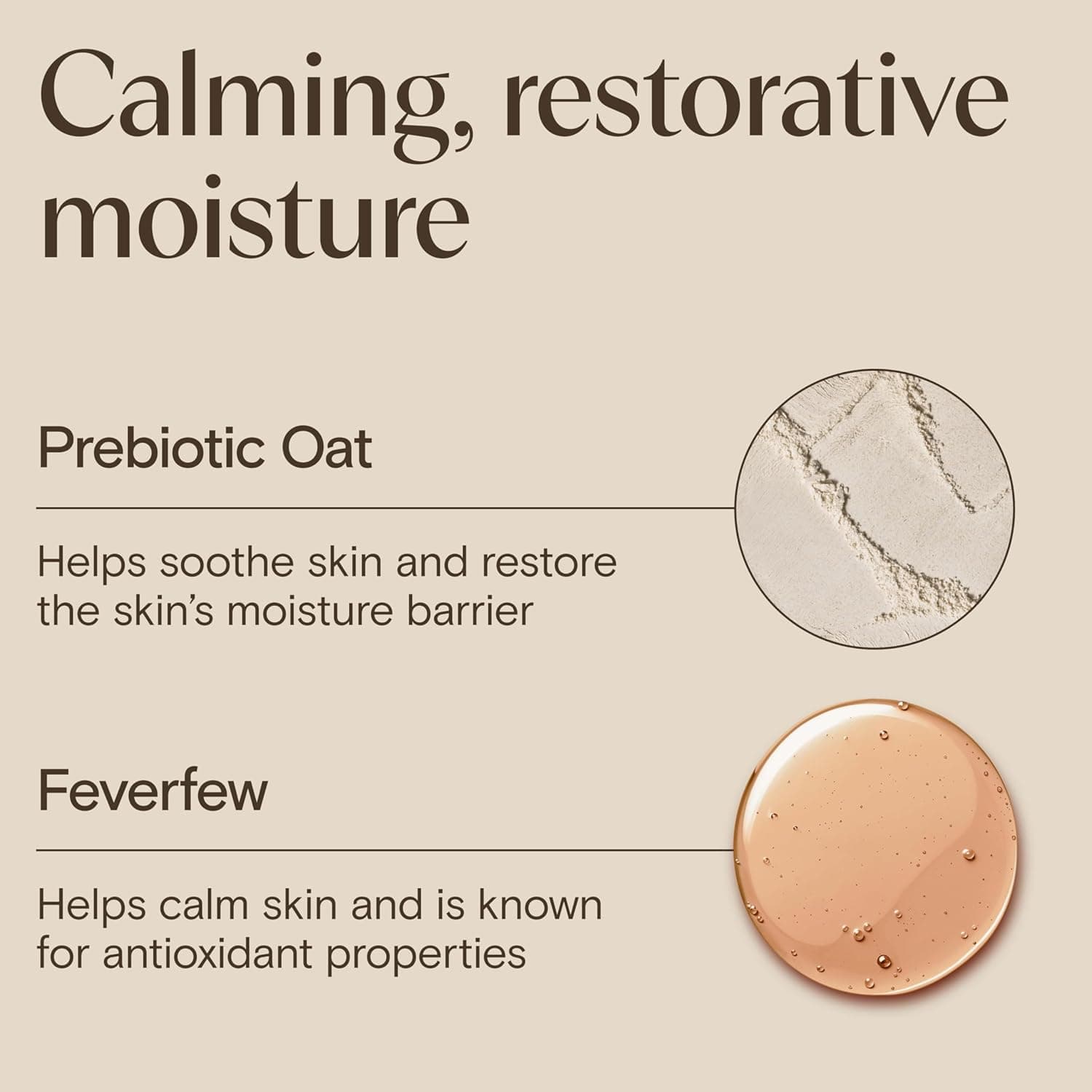 Calming, restorative moisture

Prebiotic Oat

Helps soothe skin and restore the skin's moisture barrier

Feverfew

Helps calm skin and is known for antioxidant properties